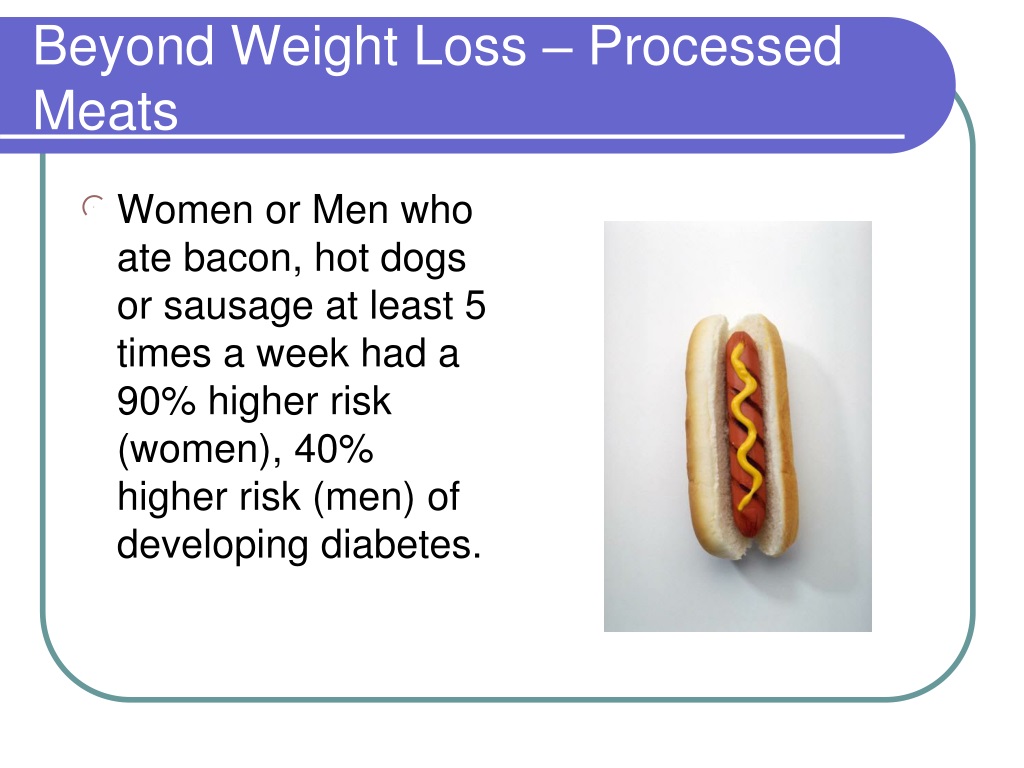 Beyond Weight Loss – Processed Meats

Women or Men who ate bacon, hot dogs or sausage at least 5 times a week had a 90% higher risk (women), 40% higher risk (men) of developing diabetes.